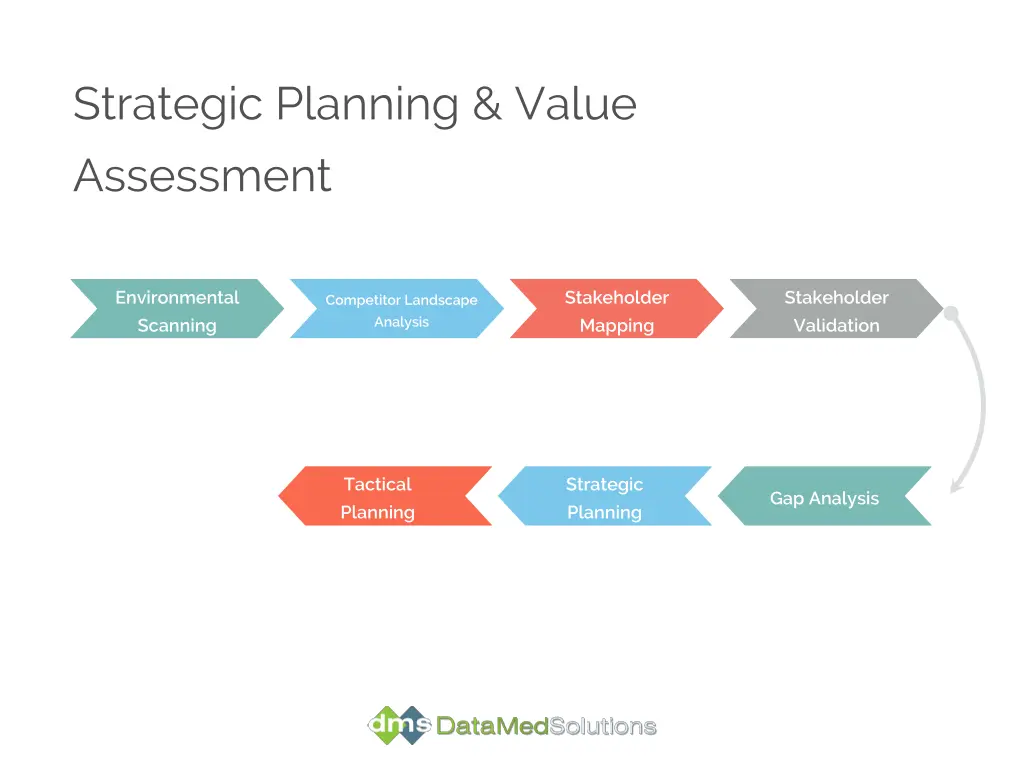 Strategic Planning & Value Assessment

Environmental Scanning

Competitor Landscape Analysis

Stakeholder Mapping

Stakeholder Validation

Gap Analysis

Strategic Planning

Tactical Planning

dms DataMedSolutions